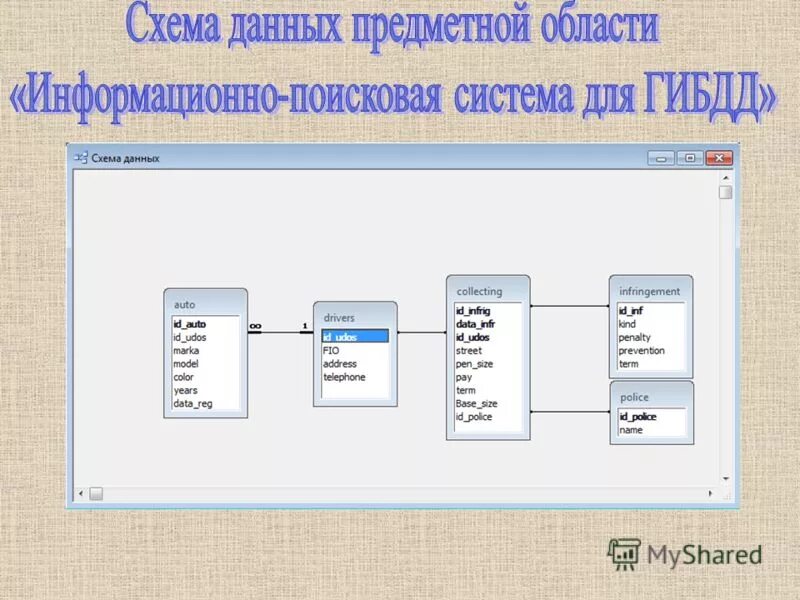 Схема данных предметной области
«Информационно-поисковая система для ГИБДД»

Схема данных

auto
id_auto
id_udos
marka
model
color
years
data_reg

∞ 1

drivers
id_udos
FIO
address
telephone

collecting
id_infrig
data_infr
id_udos
street
pen_size
pay
term
Base_size
id_police

infringement
id_inf
kind
penalty
prevention
term

police
id_police
name

MyShared